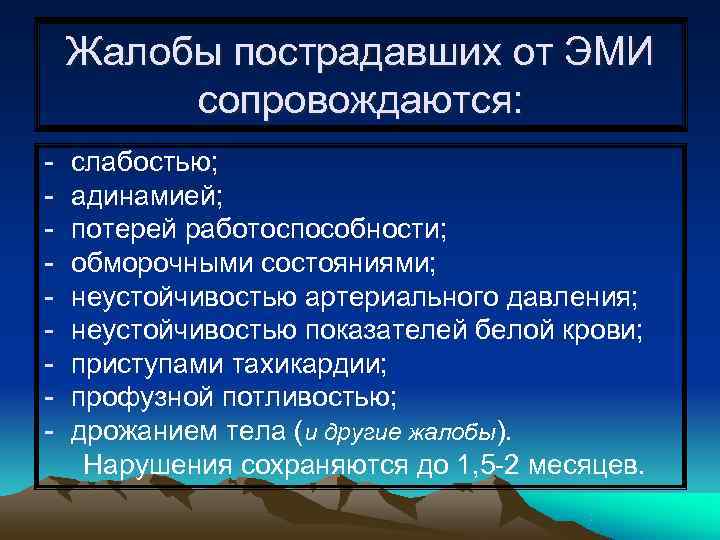 Жалобы пострадавших от ЭМИ сопровождаются:

- слабостью;
- адинамией;
- потерей работоспособности;
- обморочными состояниями;
- неустойчивостью артериального давления;
- неустойчивостью показателей белой крови;
- приступами тахикардии;
- профузной потливостью;
- дрожанием тела (и другие жалобы).

Нарушения сохраняются до 1,5-2 месяцев.